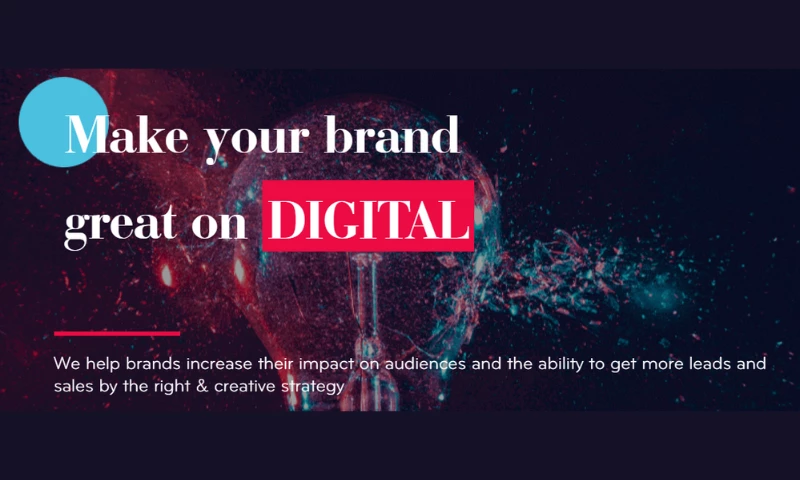 Make your brand great on DIGITAL

We help brands increase their impact on audiences and the ability to get more leads and sales by the right & creative strategy